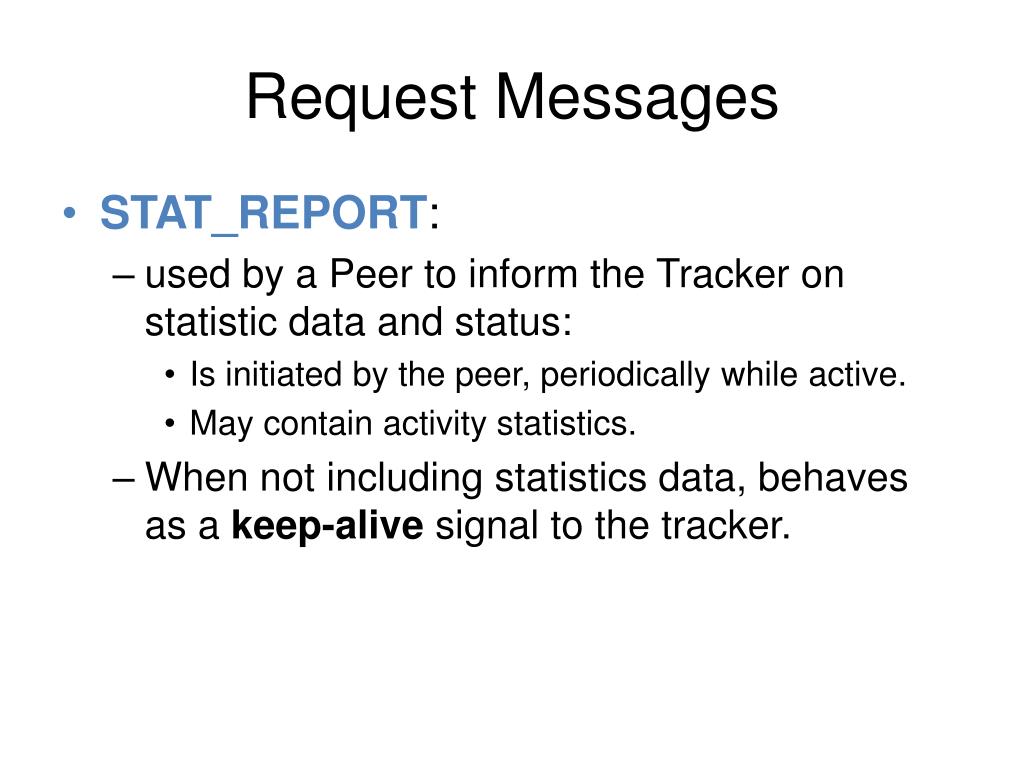 Request Messages

• STAT_REPORT:
– used by a Peer to inform the Tracker on statistic data and status:
• Is initiated by the peer, periodically while active.
• May contain activity statistics.
– When not including statistics data, behaves as a keep-alive signal to the tracker.